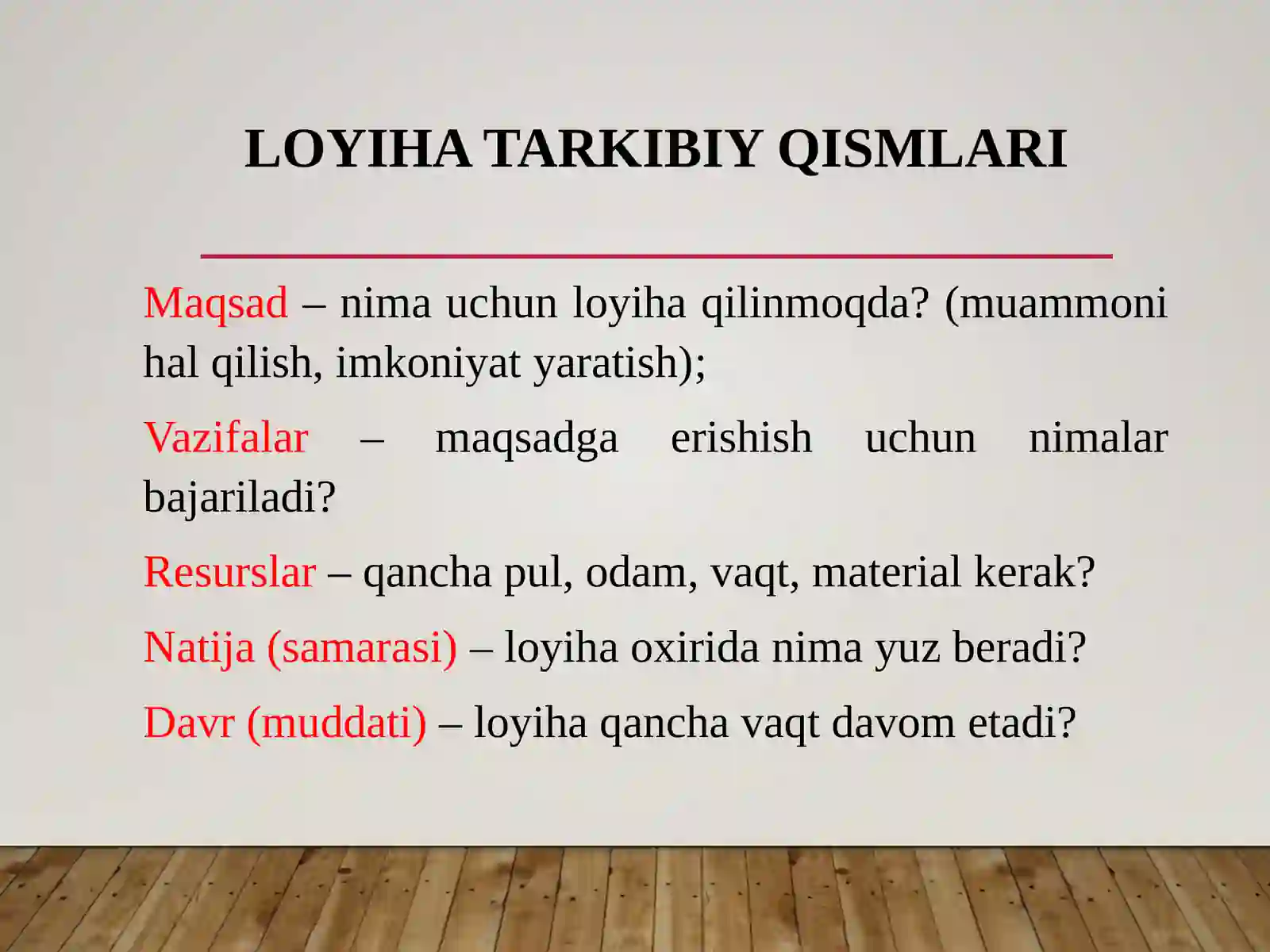 LOYIHA TARKIBIY QISMLARI

Maqsad – nima uchun loyiha qilinmoqda? (muammoni hal qilish, imkoniyat yaratish);

Vazifalar – maqsadga erishish uchun nimalar bajariladi?

Resurslar – qancha pul, odam, vaqt, material kerak?

Natija (samarasi) – loyiha oxirida nima yuz beradi?

Davr (muddati) – loyiha qancha vaqt davom etadi?